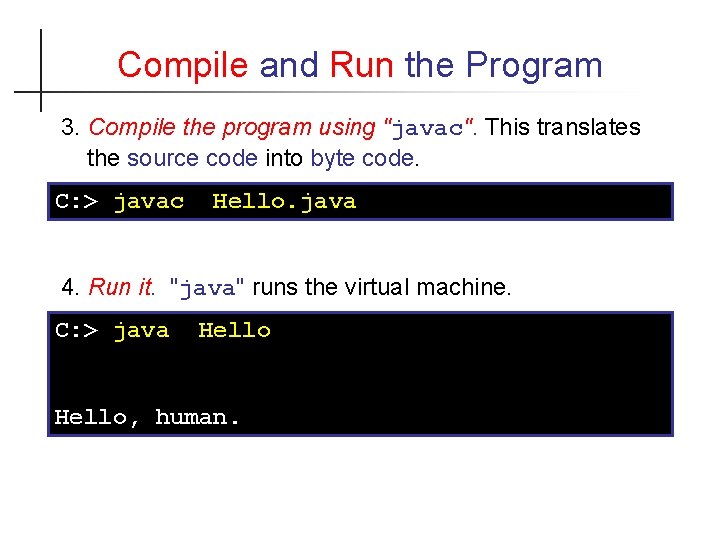 Compile and Run the Program

3. Compile the program using "javac". This translates the source code into byte code.

C:> javac Hello.java

4. Run it. "java" runs the virtual machine.

C:> java Hello

Hello, human.